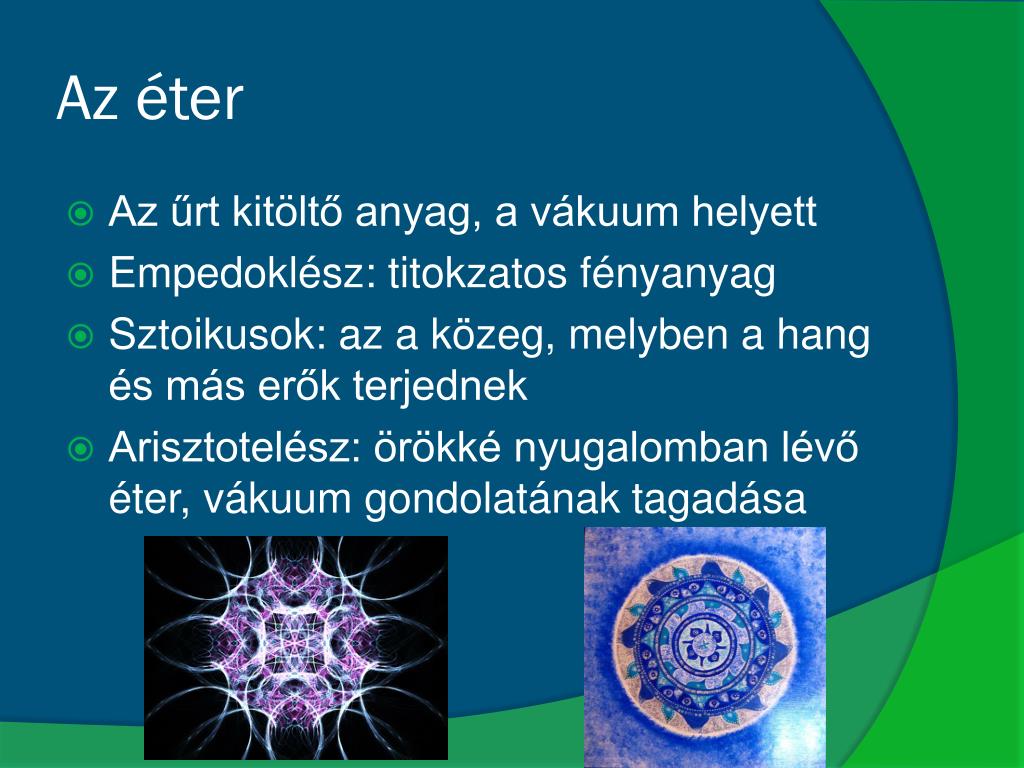 Az éter

Az űrt kitöltő anyag, a vákuum helyett

Empedoklész: titokzatos fényanyag

Sztoikusok: az a közeg, melyben a hang és más erők terjednek

Arisztotelész: örökké nyugalomban lévő éter, vákuum gondolatának tagadása